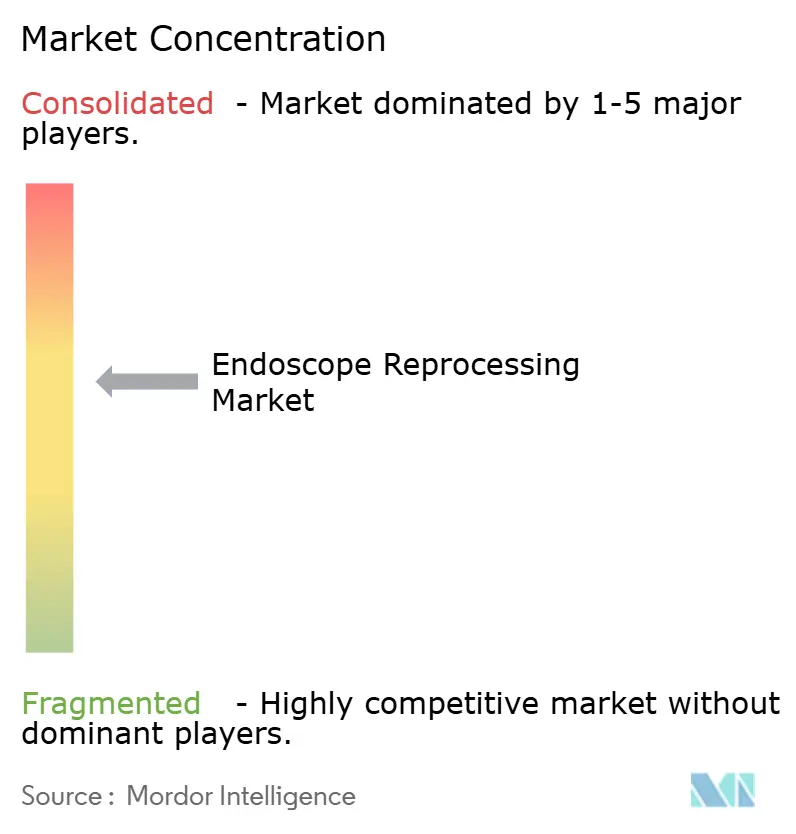 Market Concentration

Consolidated - Market dominated by 1-5 major players.

Endoscope Reprocessing Market

Fragmented - Highly competitive market without dominant players.

Source : Mordor Intelligence